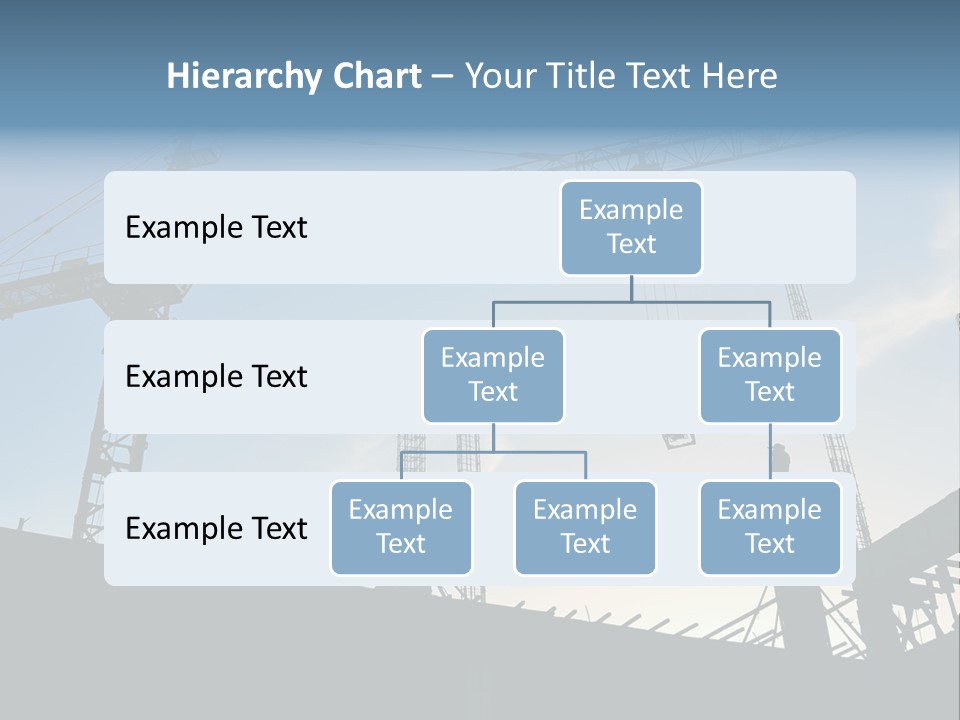 Hierarchy Chart – Your Title Text Here

Example Text

Example Text

Example Text

Example Text

Example Text

Example Text

Example Text

Example Text

Example Text